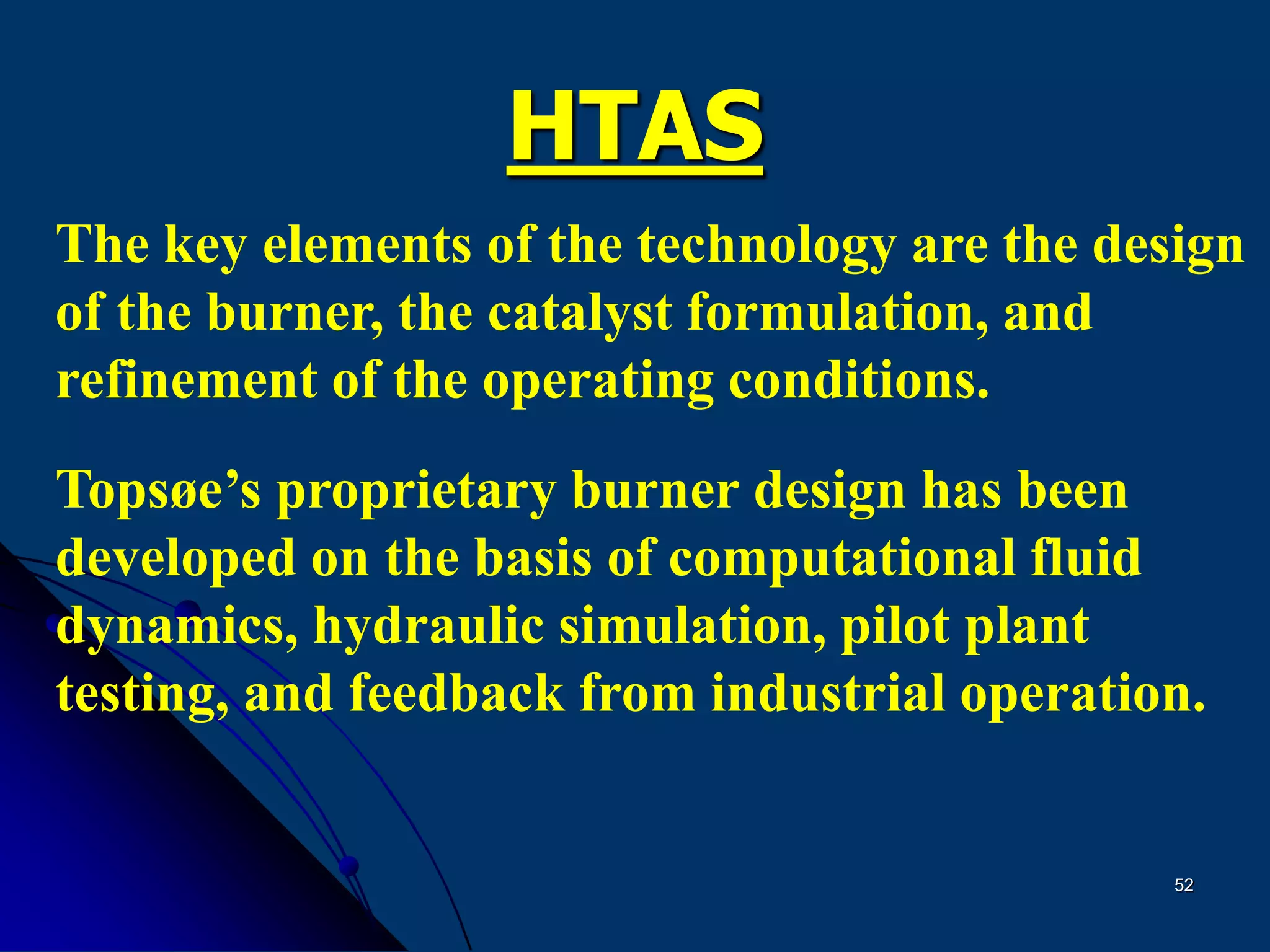 HTAS

The key elements of the technology are the design of the burner, the catalyst formulation, and refinement of the operating conditions.

Topsøe’s proprietary burner design has been developed on the basis of computational fluid dynamics, hydraulic simulation, pilot plant testing, and feedback from industrial operation.

52